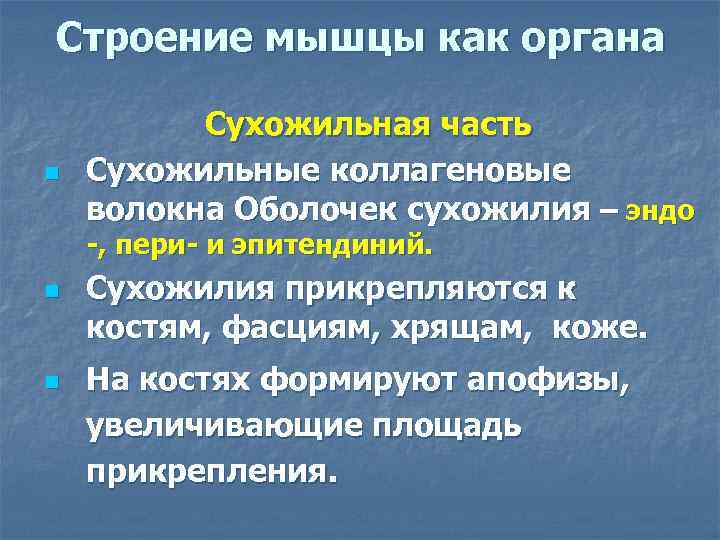 Строение мышцы как органа

Сухожильная часть

Сухожильные коллагеновые волокна Оболочек сухожилия – эндо -, пери- и эпитендиний.

Сухожилия прикрепляются к костям, фасциям, хрящам, коже.

На костях формируют апофизы, увеличивающие площадь прикрепления.